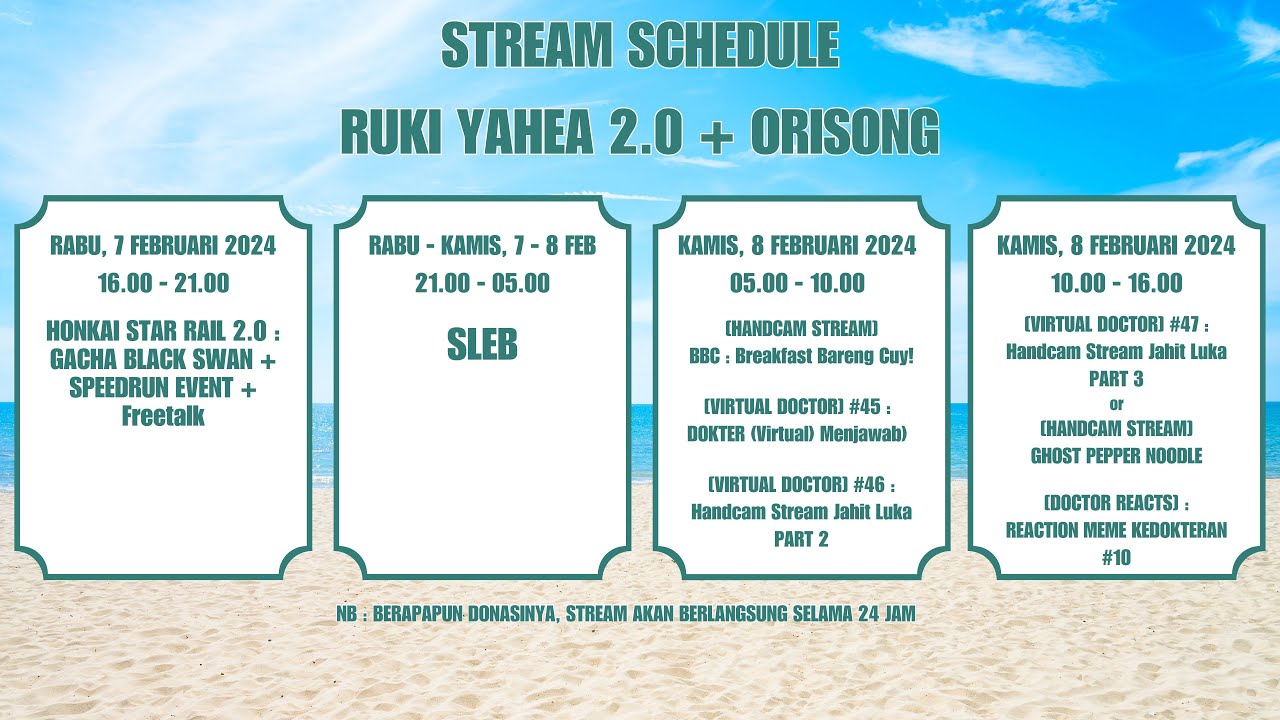 STREAM SCHEDULE

RUKI YAHEA 2.0 + ORISONG

RABU, 7 FEBRUARI 2024

16.00 - 21.00

HONKAI STAR RAIL 2.0 : GACHA BLACK SWAN + SPEEDRUN EVENT + Freetalk

RABU - KAMIS, 7 - 8 FEB

21.00 - 05.00

SLEB

KAMIS, 8 FEBRUARI 2024

05.00 - 10.00

(HANDCAM STREAM) BBC : Breakfast Bareng Cuy!

(VIRTUAL DOCTOR) #45 : DOKTER (Virtual) Menjawab)

(VIRTUAL DOCTOR) #46 : Handcam Stream Jahit Luka PART 2

KAMIS, 8 FEBRUARI 2024

10.00 - 16.00

(VIRTUAL DOCTOR) #47 : Handcam Stream Jahit Luka PART 3
or
(HANDCAM STREAM) GHOST PEPPER NOODLE

(DOCTOR REACTS) : REACTION MEME KEDOKTERAN #10

NB : BERAPAPUN DONASINYA, STREAM AKAN BERLANGSUNG SELAMA 24 JAM